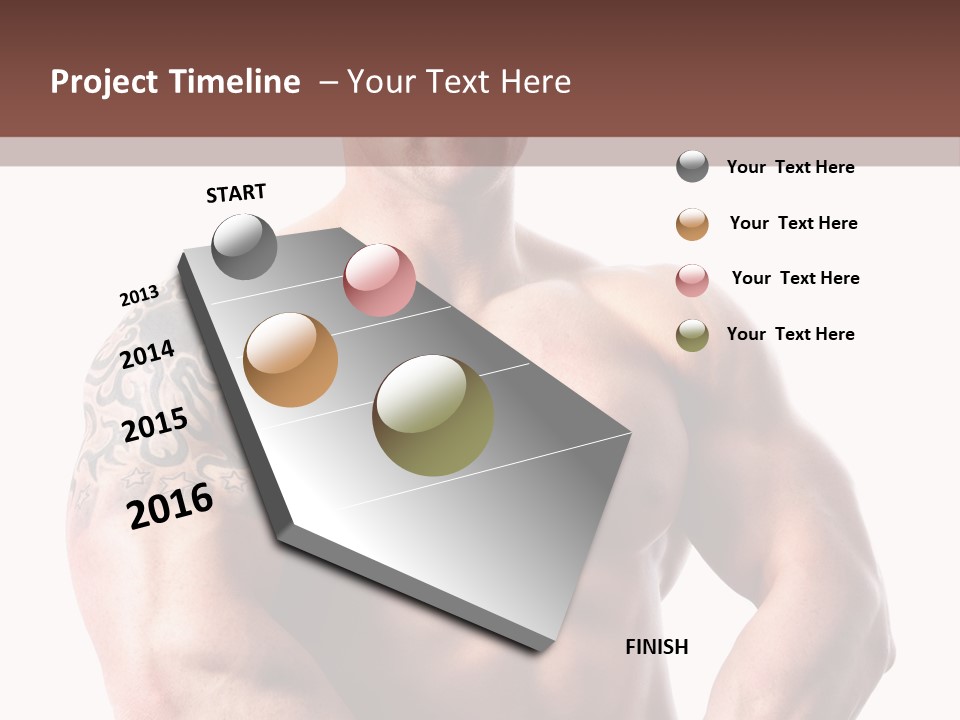 Project Timeline – Your Text Here

START

2013

2014

2015

2016

FINISH

Your Text Here

Your Text Here

Your Text Here

Your Text Here